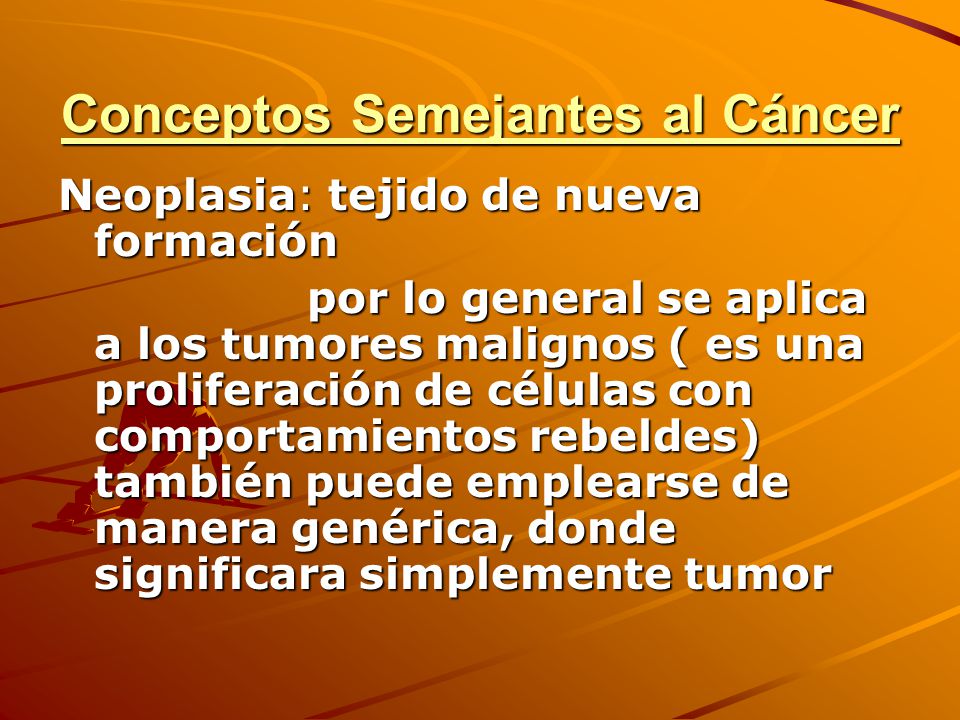 Conceptos Semejantes al Cáncer

Neoplasia: tejido de nueva formación

por lo general se aplica a los tumores malignos ( es una proliferación de células con comportamientos rebeldes) también puede emplearse de manera genérica, donde significara simplemente tumor